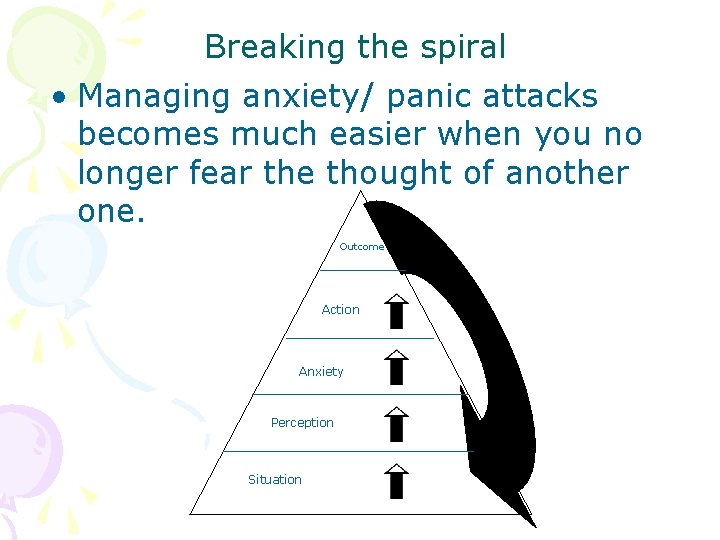 Breaking the spiral

• Managing anxiety/ panic attacks becomes much easier when you no longer fear the thought of another one.

Outcome

Action

Anxiety

Perception

Situation